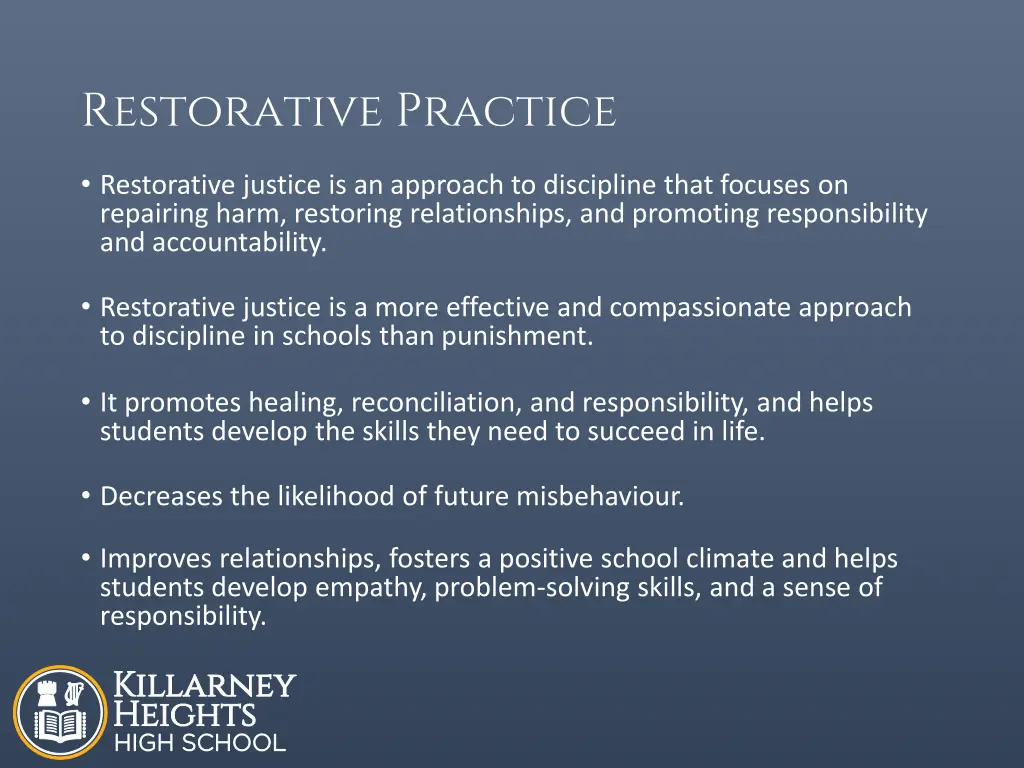 Restorative Practice

• Restorative justice is an approach to discipline that focuses on repairing harm, restoring relationships, and promoting responsibility and accountability.

• Restorative justice is a more effective and compassionate approach to discipline in schools than punishment.

• It promotes healing, reconciliation, and responsibility, and helps students develop the skills they need to succeed in life.

• Decreases the likelihood of future misbehaviour.

• Improves relationships, fosters a positive school climate and helps students develop empathy, problem-solving skills, and a sense of responsibility.

Killarney Heights
HIGH SCHOOL